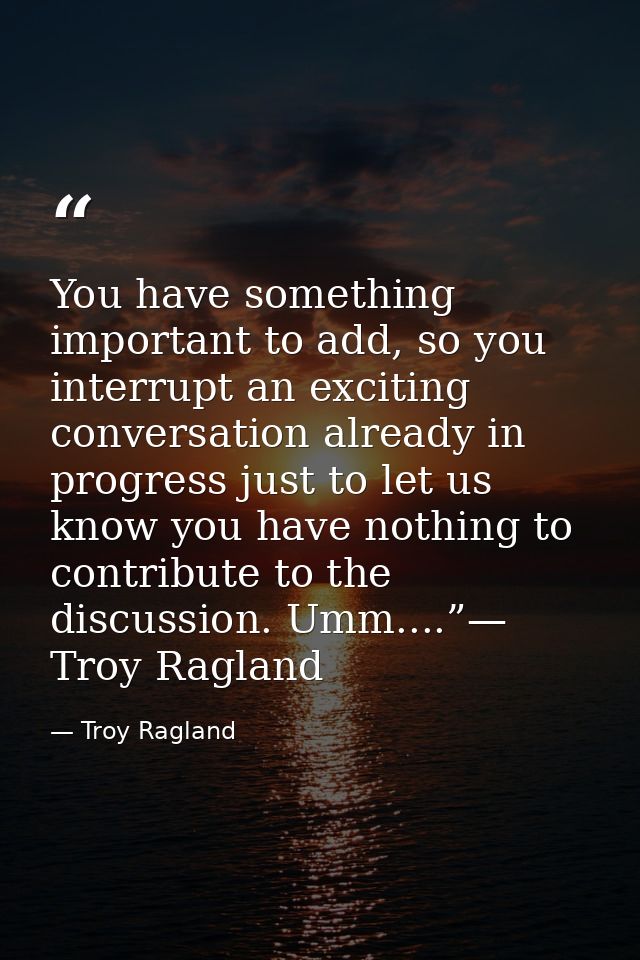 “

You have something important to add, so you interrupt an exciting conversation already in progress just to let us know you have nothing to contribute to the discussion. Umm....”— Troy Ragland

— Troy Ragland